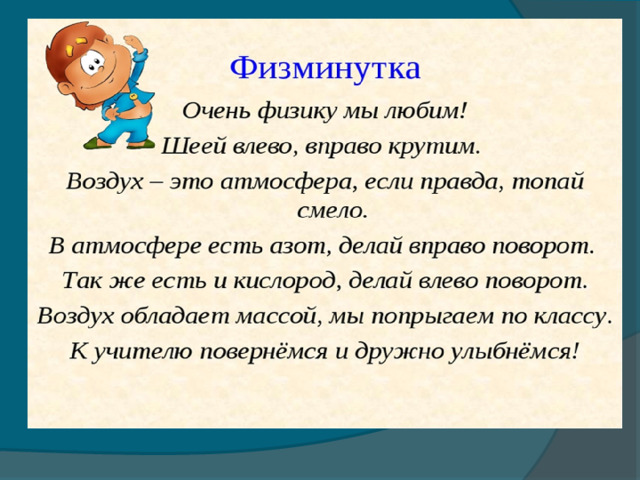 Физминутка

Очень физику мы любим!
Шеей влево, вправо крутим.
Воздух – это атмосфера, если правда, топай смело.
В атмосфере есть азот, делай вправо поворот.
Так же есть и кислород, делай влево поворот.
Воздух обладает массой, мы попрыгаем по классу.
К учителю повернёмся и дружно улыбнёмся!